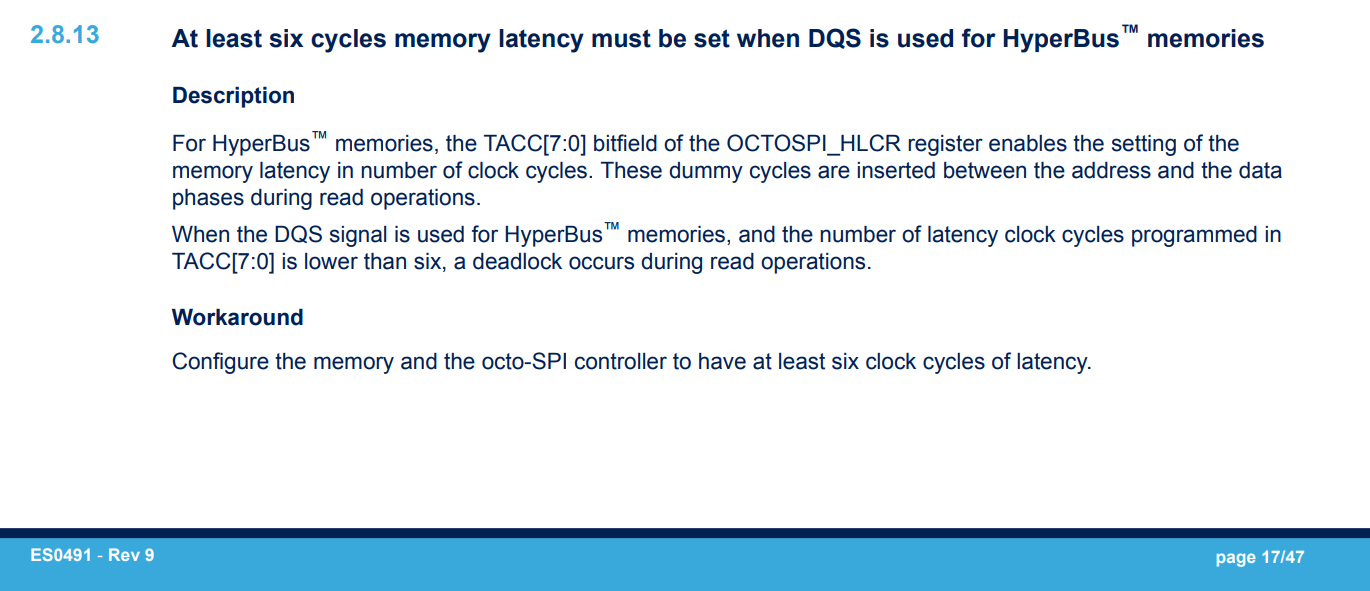 2.8.13 At least six cycles memory latency must be set when DQS is used for HyperBus™ memories

Description

For HyperBus™ memories, the TACC[7:0] bitfield of the OCTOSPI_HLCR register enables the setting of the memory latency in number of clock cycles. These dummy cycles are inserted between the address and the data phases during read operations.

When the DQS signal is used for HyperBus™ memories, and the number of latency clock cycles programmed in TACC[7:0] is lower than six, a deadlock occurs during read operations.

Workaround

Configure the memory and the octo-SPI controller to have at least six clock cycles of latency.

ES0491 - Rev 9

page 17/47